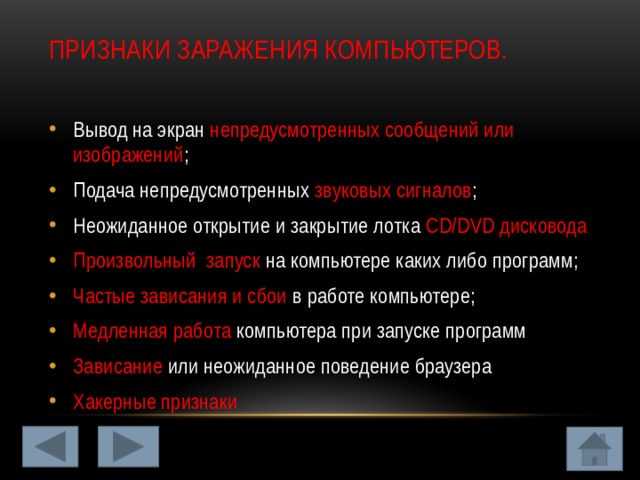 ПРИЗНАКИ ЗАРАЖЕНИЯ КОМПЬЮТЕРОВ.

• Вывод на экран непредусмотренных сообщений или изображений;
• Подача непредусмотренных звуковых сигналов;
• Неожиданное открытие и закрытие лотка CD/DVD дисковода
• Произвольный запуск на компьютере каких либо программ;
• Частые зависания и сбои в работе компьютере;
• Медленная работа компьютера при запуске программ
• Зависание или неожиданное поведение браузера
• Хакерные признаки